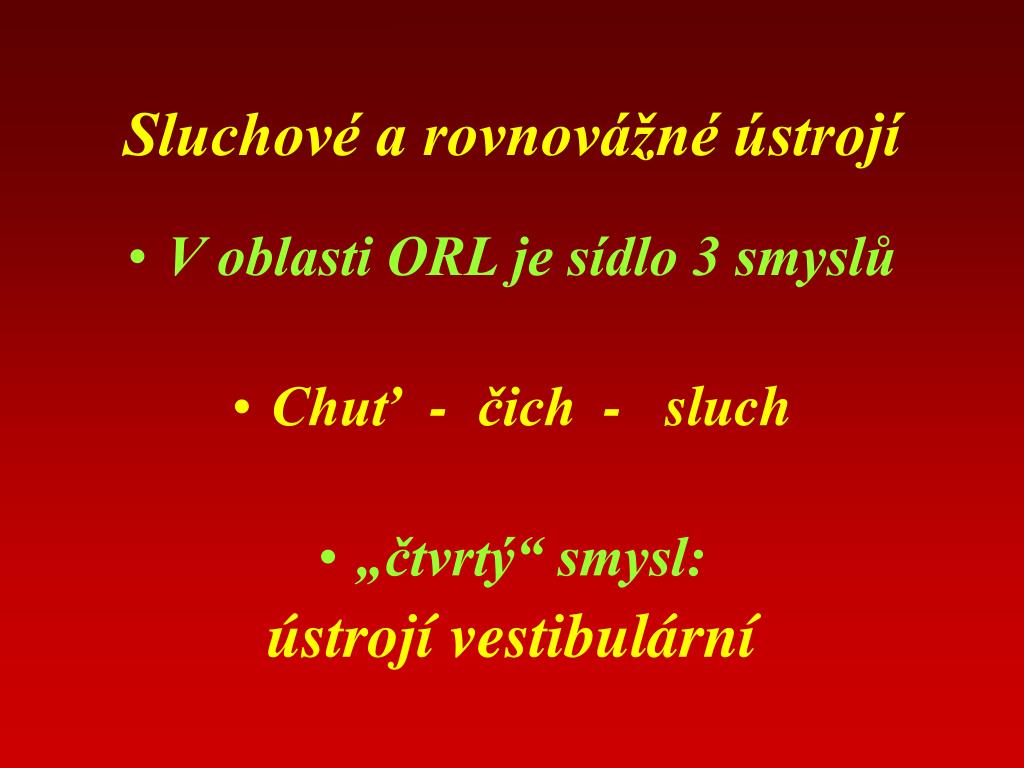 Sluchové a rovnovážné ústrojí

• V oblasti ORL je sídlo 3 smyslů

• Chuť - čich - sluch

• „čtvrtý“ smysl:
ústrojí vestibulární